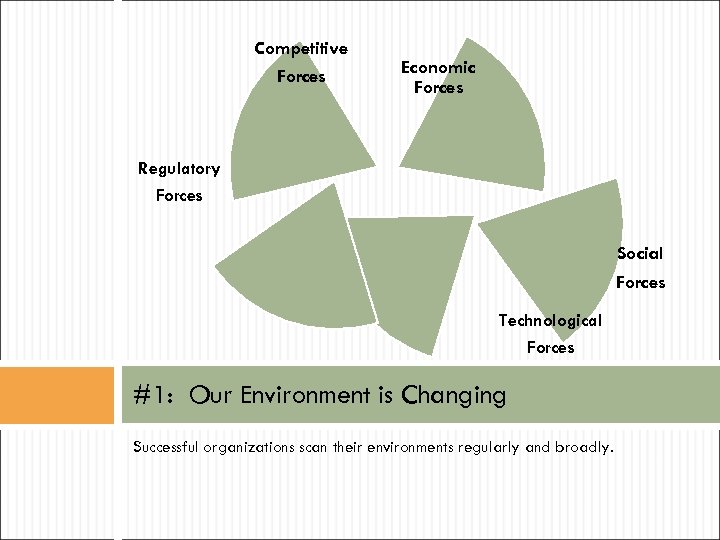 Competitive Forces

Economic Forces

Regulatory Forces

Social Forces

Technological Forces

#1: Our Environment is Changing

Successful organizations scan their environments regularly and broadly.